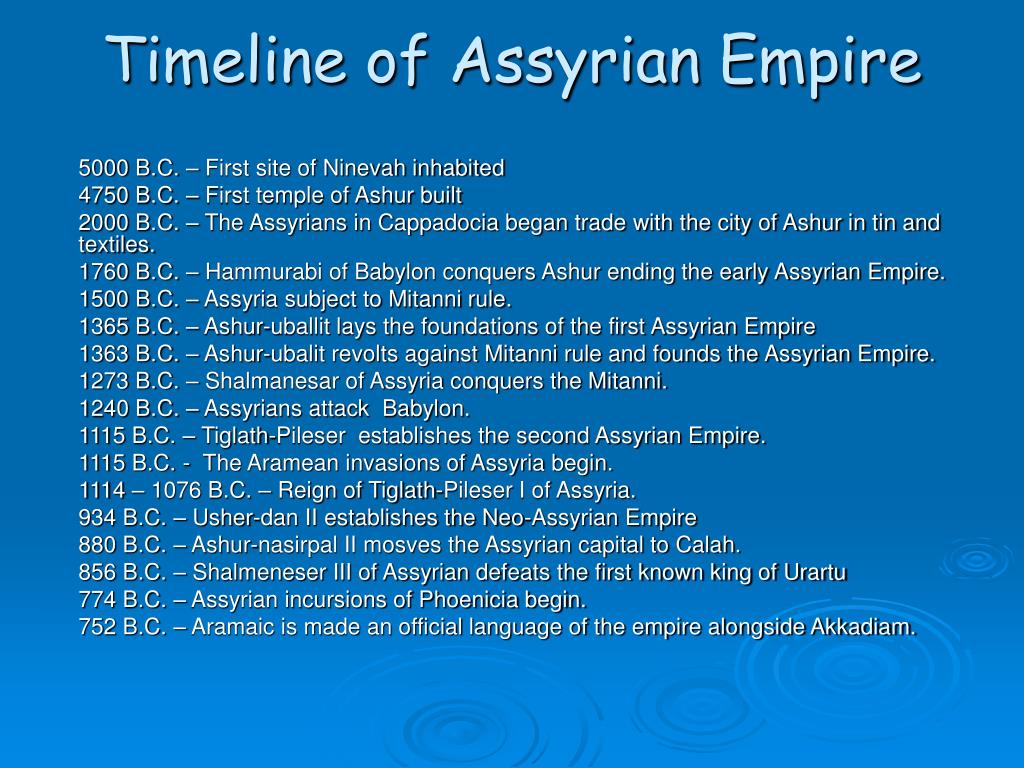 Timeline of Assyrian Empire

5000 B.C. – First site of Ninevah inhabited
4750 B.C. – First temple of Ashur built
2000 B.C. – The Assyrians in Cappadocia began trade with the city of Ashur in tin and textiles.
1760 B.C. – Hammurabi of Babylon conquers Ashur ending the early Assyrian Empire.
1500 B.C. – Assyria subject to Mitanni rule.
1365 B.C. – Ashur-uballit lays the foundations of the first Assyrian Empire
1363 B.C. – Ashur-ubalit revolts against Mitanni rule and founds the Assyrian Empire.
1273 B.C. – Shalmanesar of Assyria conquers the Mitanni.
1240 B.C. – Assyrians attack Babylon.
1115 B.C. – Tiglath-Pileser establishes the second Assyrian Empire.
1115 B.C. - The Aramean invasions of Assyria begin.
1114 – 1076 B.C. – Reign of Tiglath-Pileser I of Assyria.
934 B.C. – Usher-dan II establishes the Neo-Assyrian Empire
880 B.C. – Ashur-nasirpal II mosves the Assyrian capital to Calah.
856 B.C. – Shalmeneser III of Assyrian defeats the first known king of Urartu
774 B.C. – Assyrian incursions of Phoenicia begin.
752 B.C. – Aramaic is made an official language of the empire alongside Akkadiam.